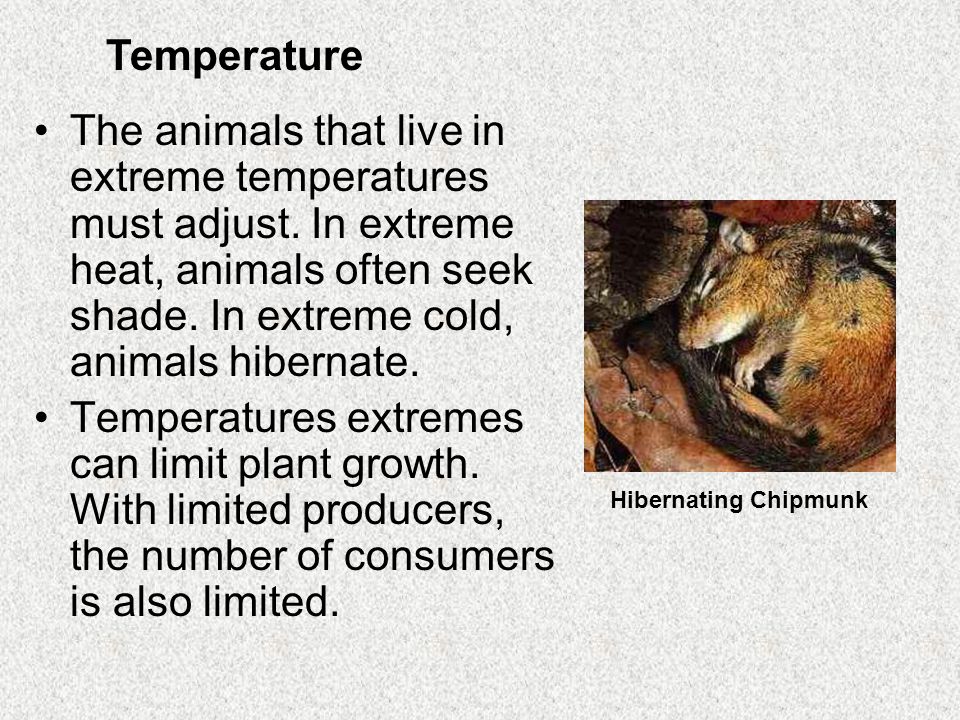 Temperature

• The animals that live in extreme temperatures must adjust. In extreme heat, animals often seek shade. In extreme cold, animals hibernate.

• Temperatures extremes can limit plant growth. With limited producers, the number of consumers is also limited.

Hibernating Chipmunk